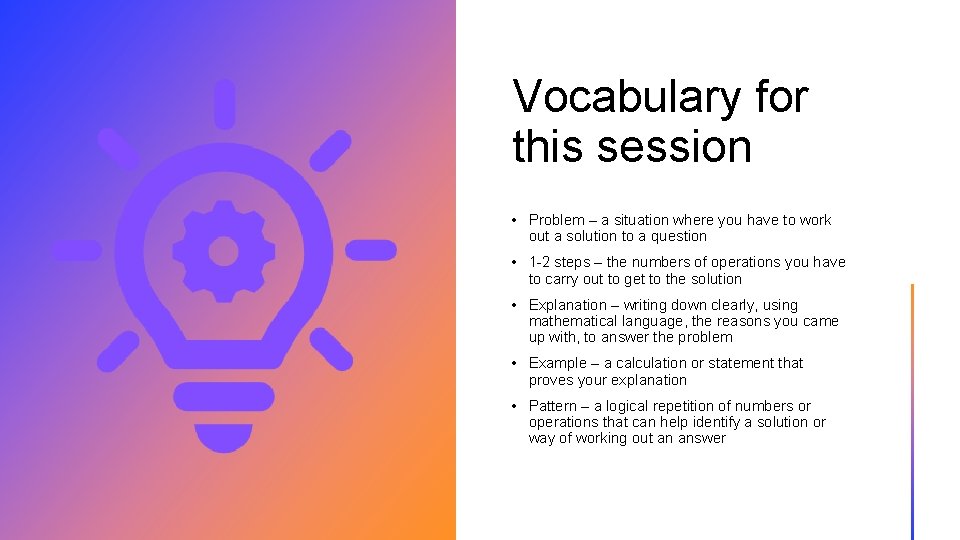 Vocabulary for this session

• Problem – a situation where you have to work out a solution to a question

• 1-2 steps – the numbers of operations you have to carry out to get to the solution

• Explanation – writing down clearly, using mathematical language, the reasons you came up with, to answer the problem

• Example – a calculation or statement that proves your explanation

• Pattern – a logical repetition of numbers or operations that can help identify a solution or way of working out an answer